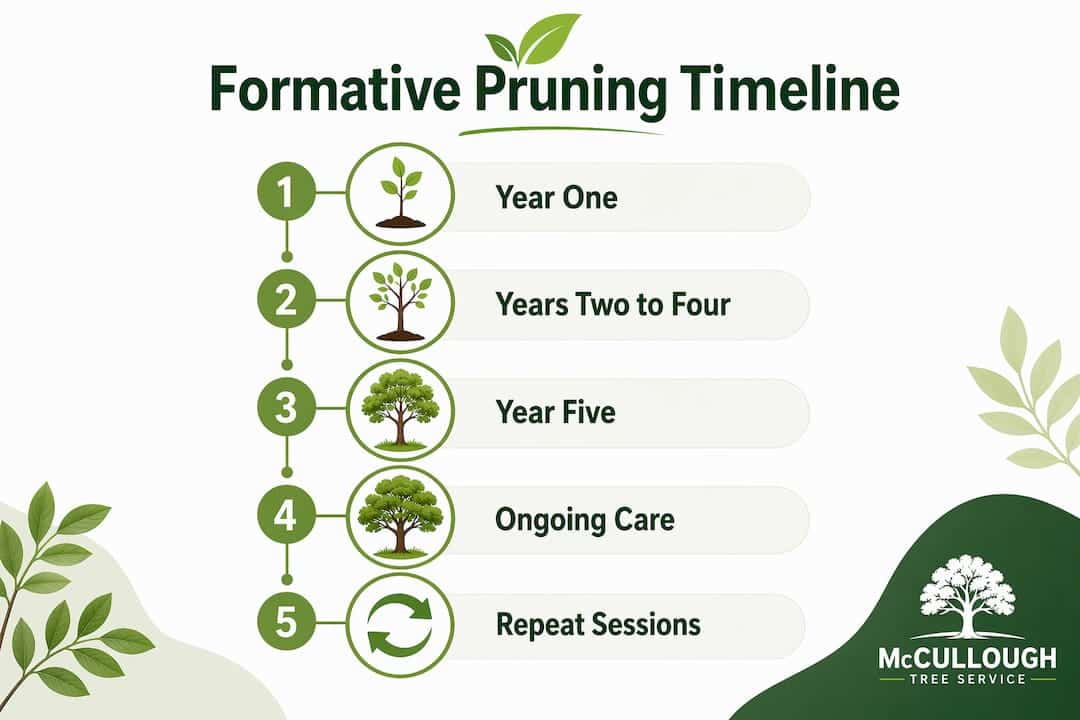 Formative Pruning Timeline

1 Year One

2 Years Two to Four

3 Year Five

4 Ongoing Care

5 Repeat Sessions

McCULLOUGH
TREE SERVICE